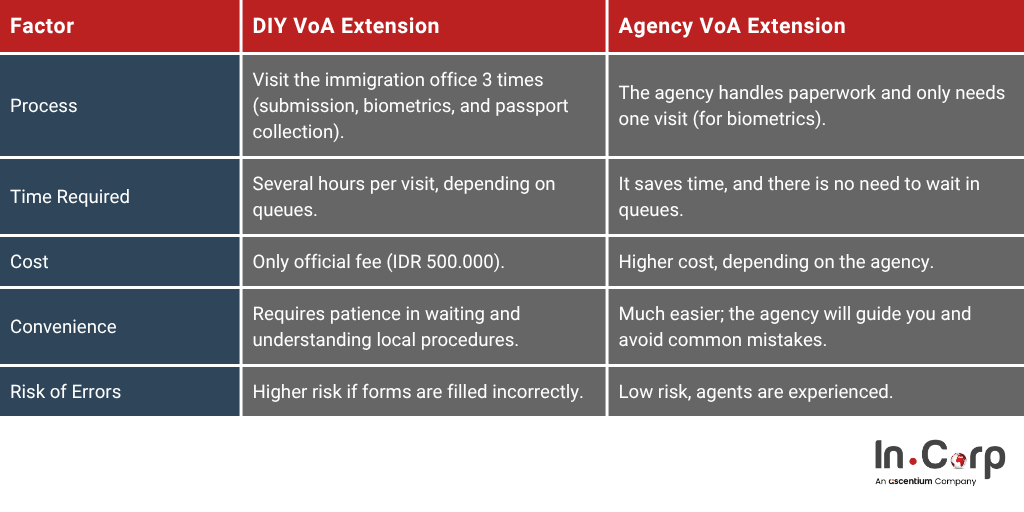 | Factor | DIY VoA Extension | Agency VoA Extension |
|---|---|---|
| Process | Visit the immigration office 3 times (submission, biometrics, and passport collection). | The agency handles paperwork and only needs one visit (for biometrics). |
| Time Required | Several hours per visit, depending on queues. | It saves time, and there is no need to wait in queues. |
| Cost | Only official fee (IDR 500.000). | Higher cost, depending on the agency. |
| Convenience | Requires patience in waiting and understanding local procedures. | Much easier; the agency will guide you and avoid common mistakes. |
| Risk of Errors | Higher risk if forms are filled incorrectly. | Low risk, agents are experienced. |

In.Corp
An ascentium Company